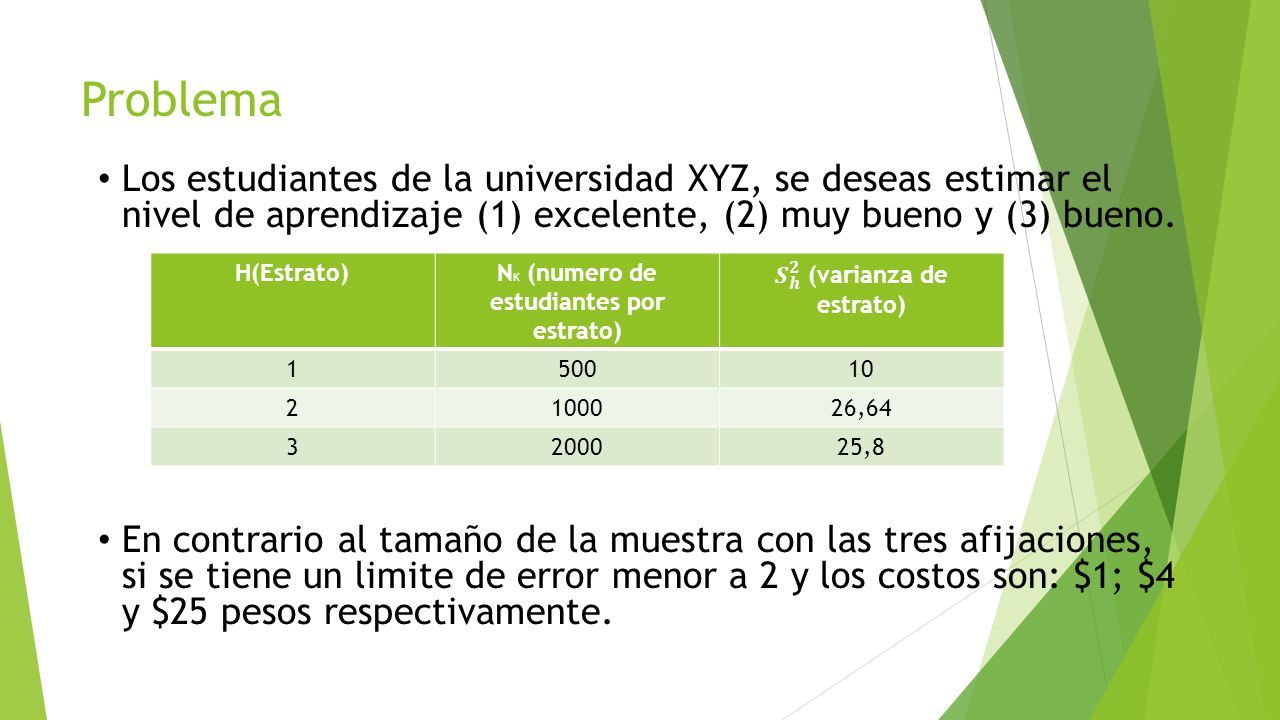 Problema

• Los estudiantes de la universidad XYZ, se deseas estimar el nivel de aprendizaje (1) excelente, (2) muy bueno y (3) bueno.

| H(Estrato) | $N_k$ (numero de estudiantes por estrato) | $S_h^2$ (varianza de estrato) |
|---|---|---|
| 1 | 500 | 10 |
| 2 | 1000 | 26,64 |
| 3 | 2000 | 25,8 |

• En contrario al tamaño de la muestra con las tres afijaciones, si se tiene un limite de error menor a 2 y los costos son: \$1; \$4 y \$25 pesos respectivamente.